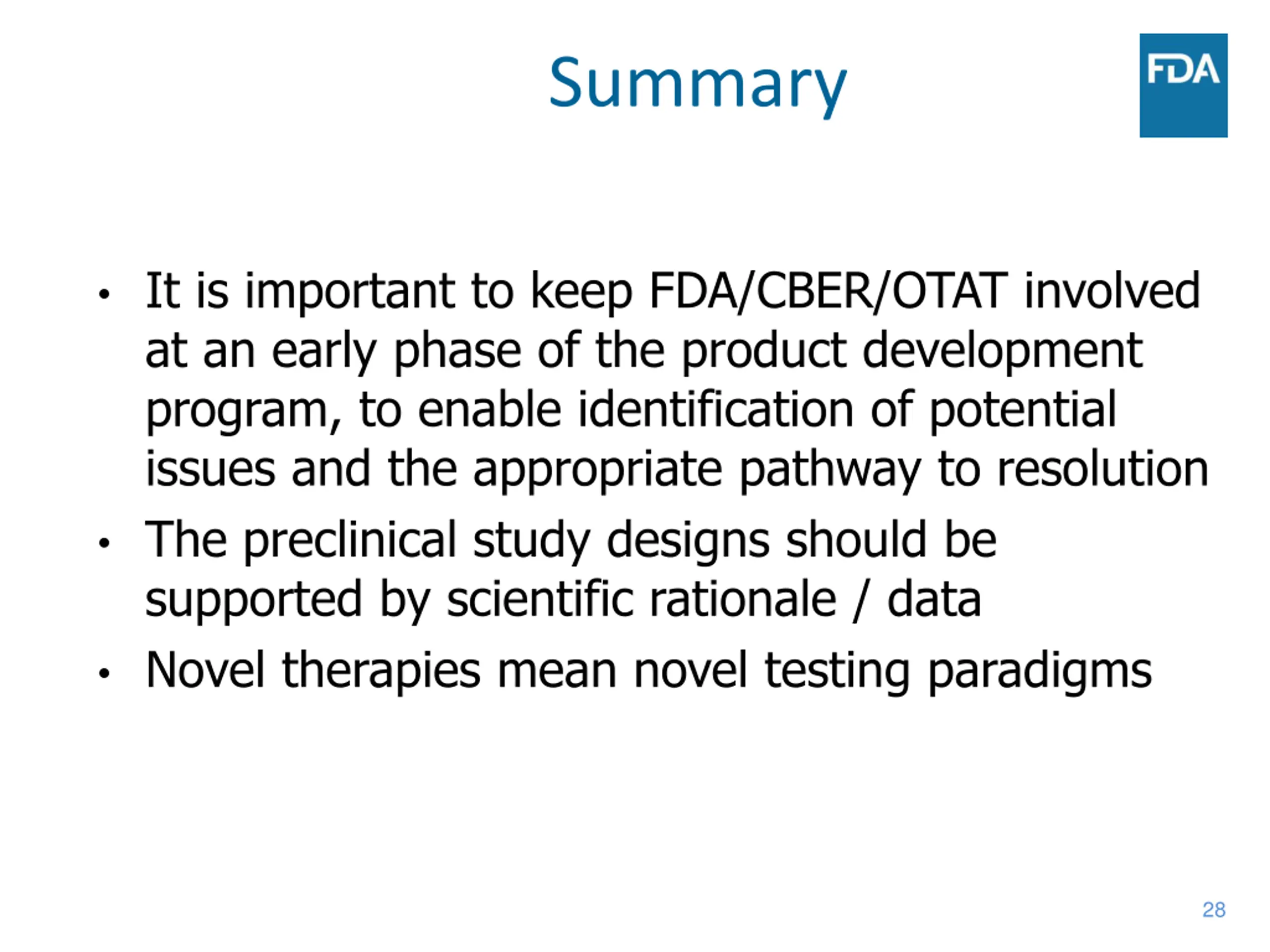 Summary

FDA

• It is important to keep FDA/CBER/OTAT involved at an early phase of the product development program, to enable identification of potential issues and the appropriate pathway to resolution
• The preclinical study designs should be supported by scientific rationale / data
• Novel therapies mean novel testing paradigms

28